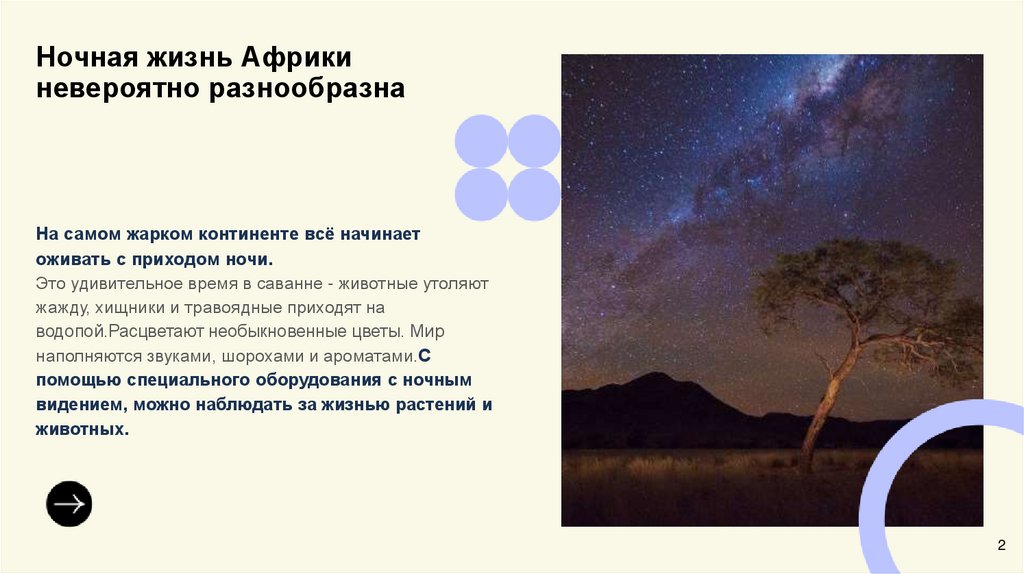 Ночная жизнь Африки невероятно разнообразна

На самом жарком континенте всё начинает оживать с приходом ночи.
Это удивительное время в саванне - животные утоляют жажду, хищники и травоядные приходят на водопой.Расцветают необыкновенные цветы. Мир наполняются звуками, шорохами и ароматами.С помощью специального оборудования с ночным видением, можно наблюдать за жизнью растений и животных.

2